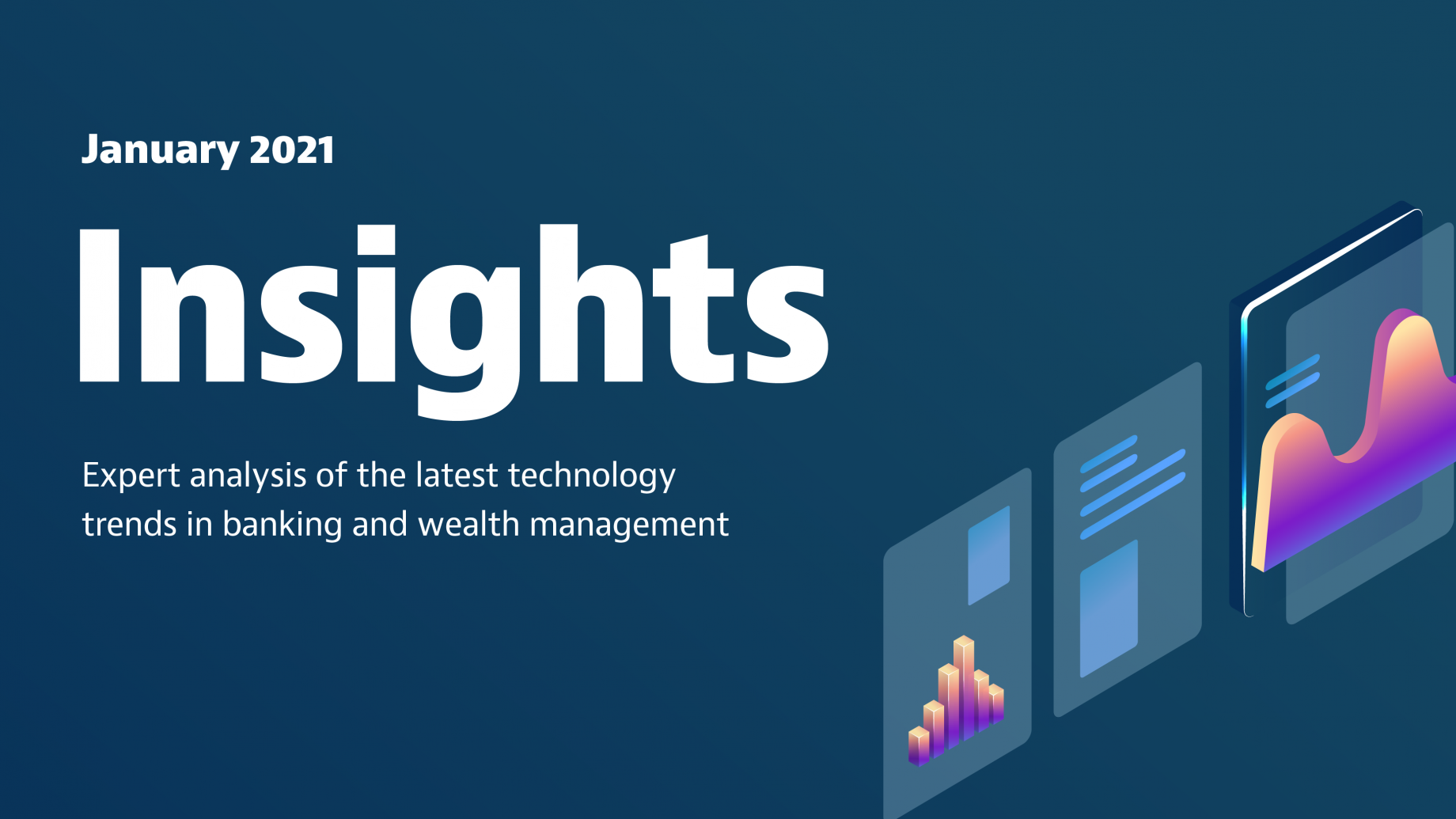 January 2021

Insights

Expert analysis of the latest technology trends in banking and wealth management